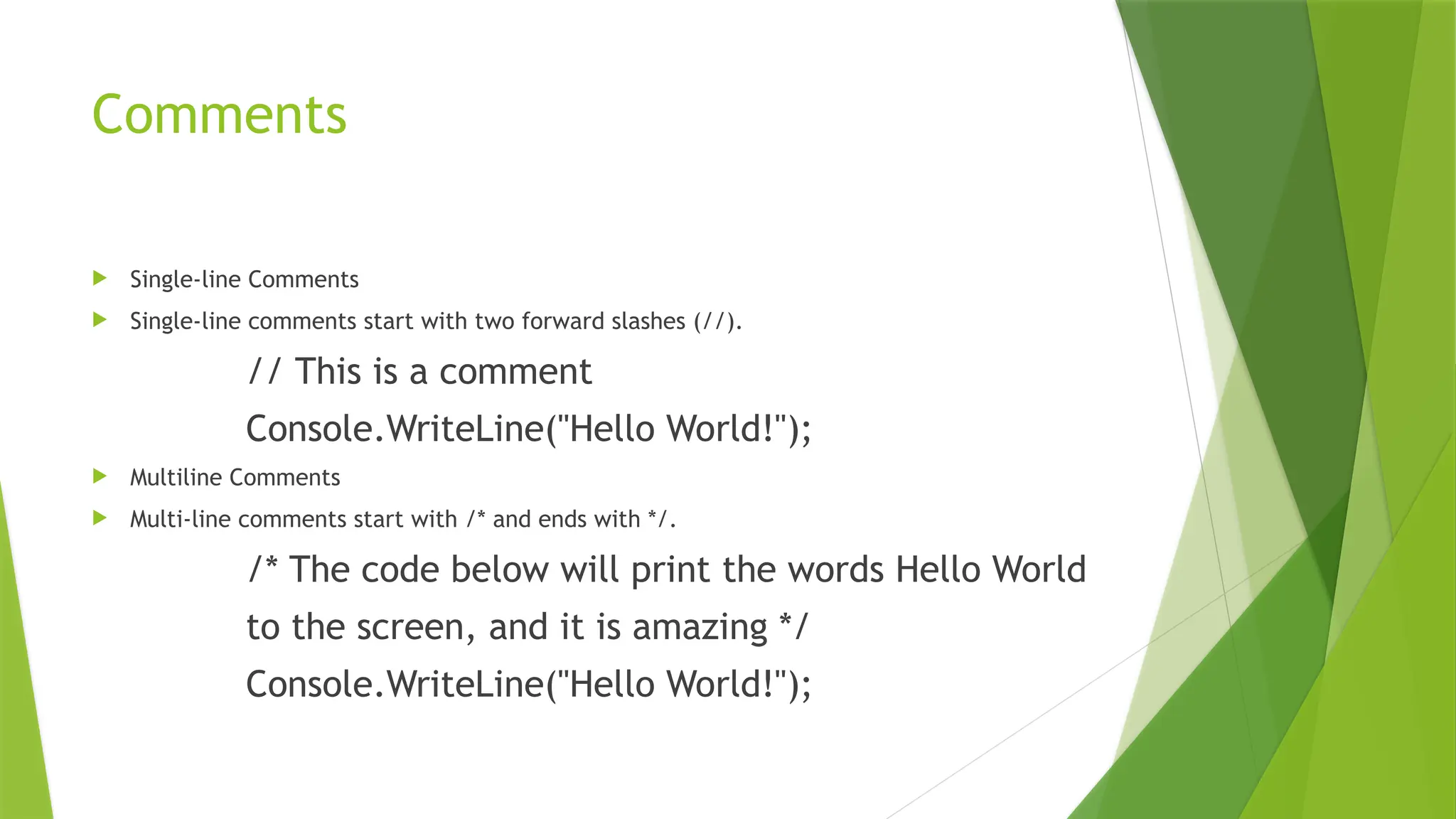 Comments

Single-line Comments

Single-line comments start with two forward slashes (//).

// This is a comment

Console.WriteLine("Hello World!");

Multiline Comments

Multi-line comments start with /* and ends with */.

/* The code below will print the words Hello World to the screen, and it is amazing */

Console.WriteLine("Hello World!");